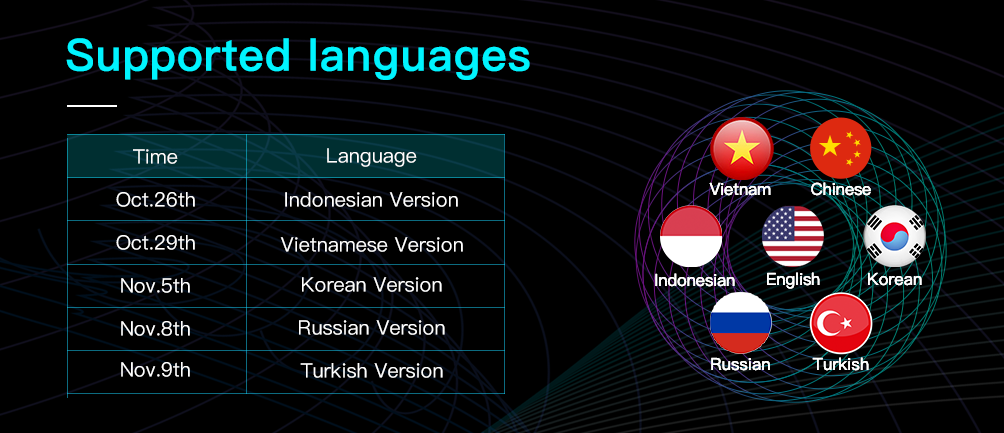 Supported languages

| Time | Language |
|---|---|
| Oct.26th | Indonesian Version |
| Oct.29th | Vietnamese Version |
| Nov.5th | Korean Version |
| Nov.8th | Russian Version |
| Nov.9th | Turkish Version |

Vietnam
Chinese
Indonesian
English
Korean
Russian
Turkish